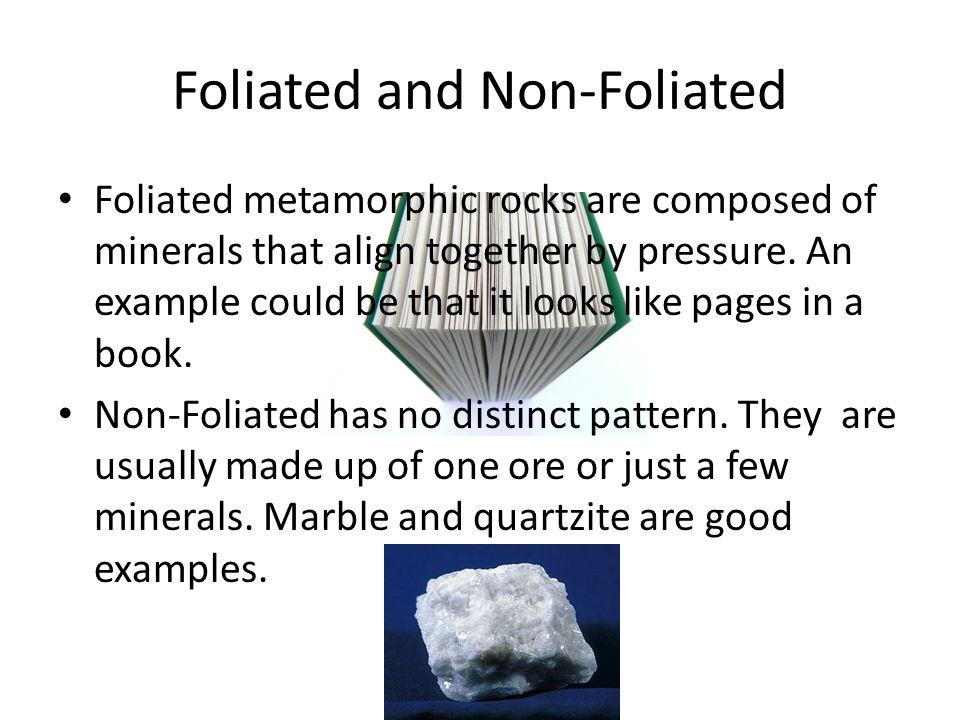 Foliated and Non-Foliated

• Foliated metamorphic rocks are composed of minerals that align together by pressure. An example could be that it looks like pages in a book.

• Non-Foliated has no distinct pattern. They are usually made up of one ore or just a few minerals. Marble and quartzite are good examples.